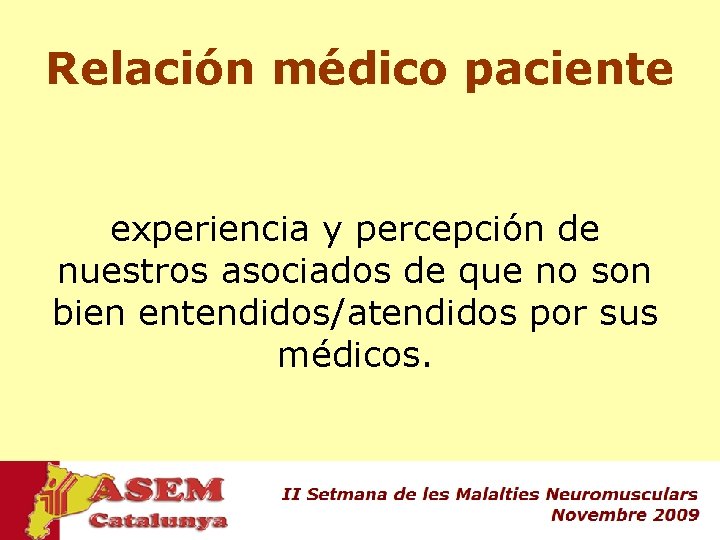 Relación médico paciente

experiencia y percepción de nuestros asociados de que no son bien entendidos/atendidos por sus médicos.

ASEM
Catalunya

II Setmana de les Malalties Neuromusculars
Novembre 2009